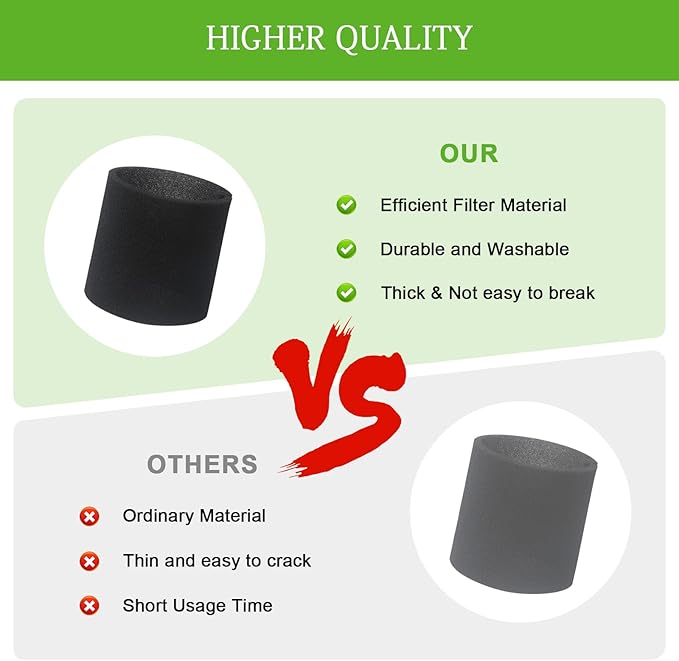 HIGHER QUALITY

OUR

Efficient Filter Material

Durable and Washable

Thick & Not easy to break

VS

OTHERS

Ordinary Material

Thin and easy to crack

Short Usage Time